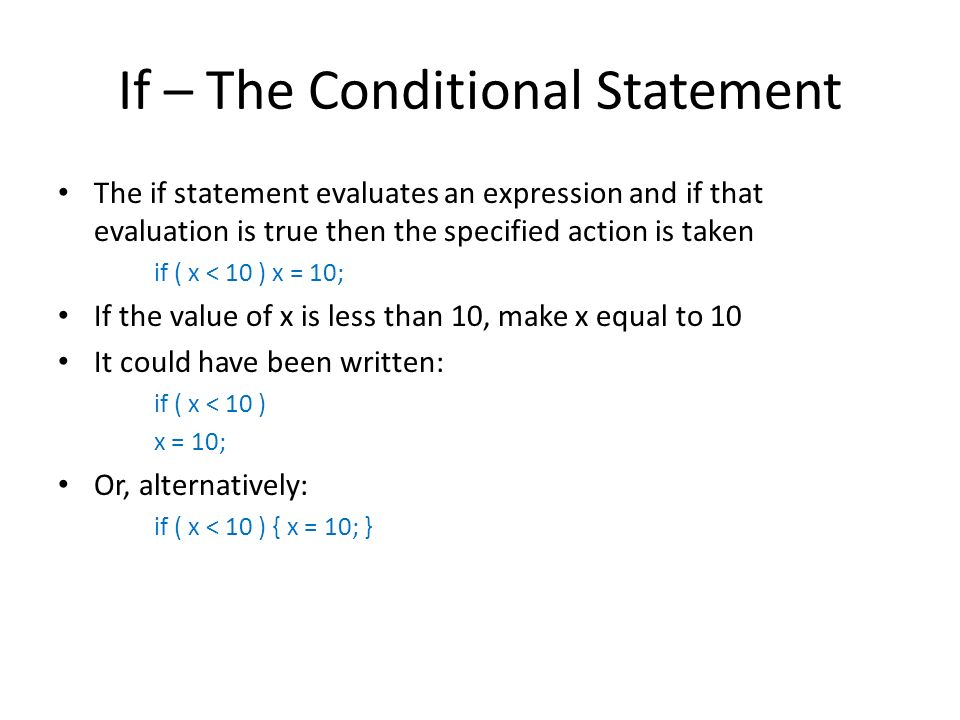 If – The Conditional Statement

• The if statement evaluates an expression and if that evaluation is true then the specified action is taken

if ( x < 10 ) x = 10;

• If the value of x is less than 10, make x equal to 10

• It could have been written:

if ( x < 10 )
x = 10;

• Or, alternatively:

if ( x < 10 ) { x = 10; }